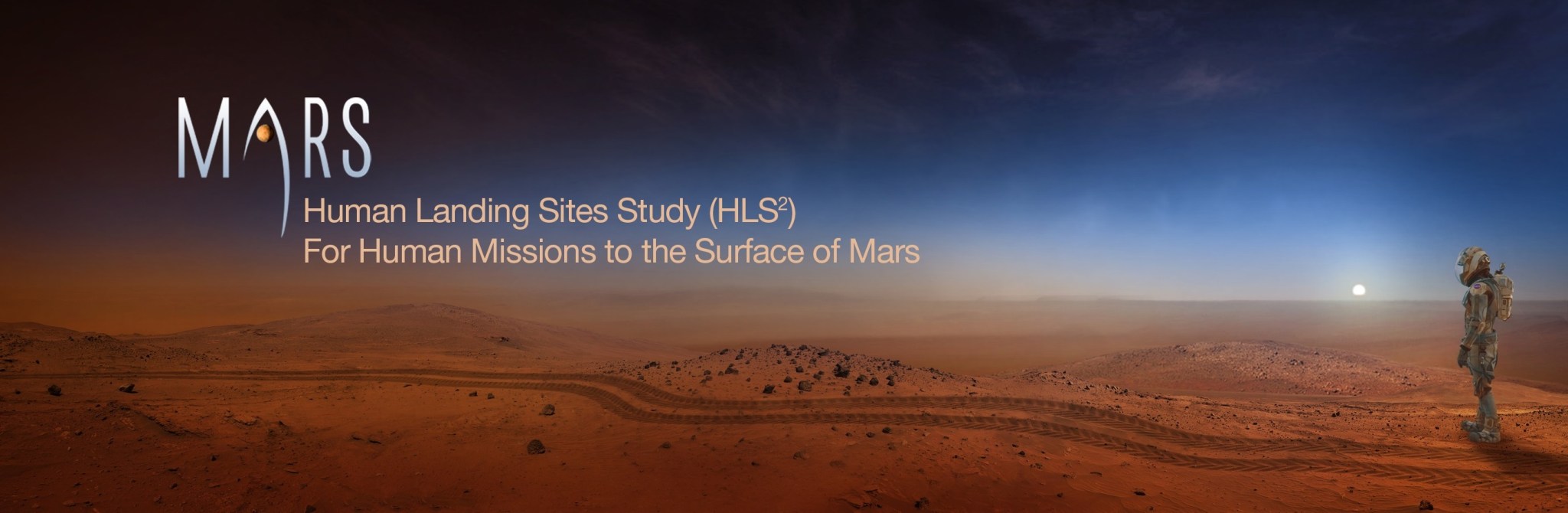 MARS

Human Landing Sites Study (HLS$^2$)
For Human Missions to the Surface of Mars